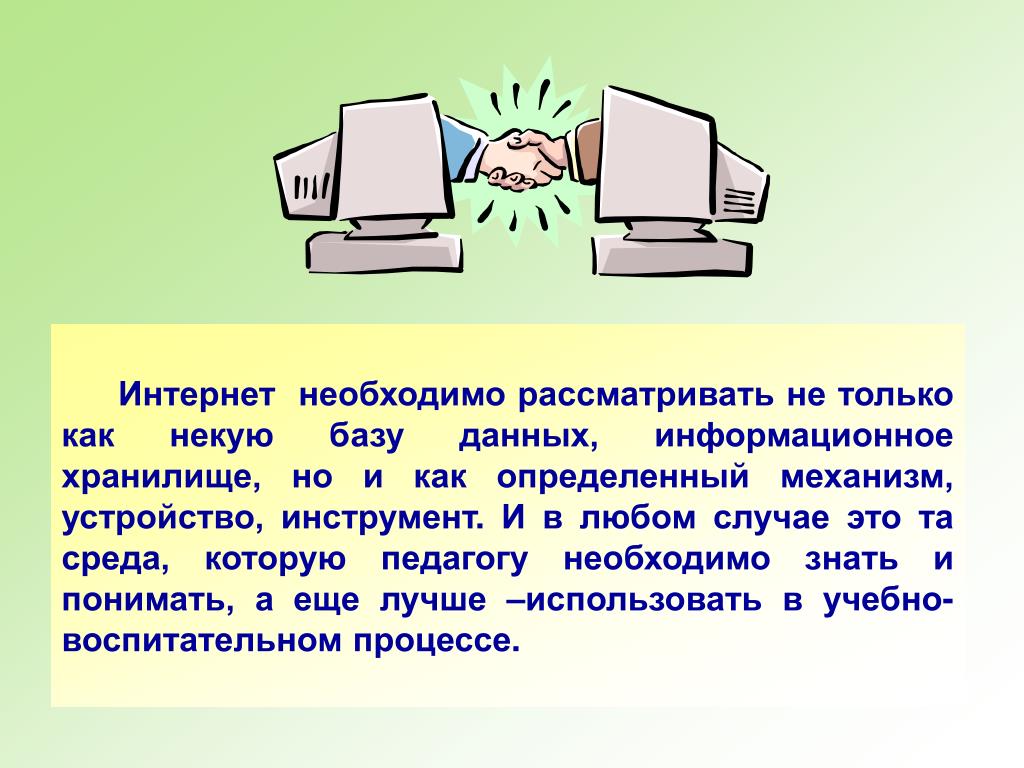 Интернет необходимо рассматривать не только как некую базу данных, информационное хранилище, но и как определенный механизм, устройство, инструмент. И в любом случае это та среда, которую педагогу необходимо знать и понимать, а еще лучше –использовать в учебно-воспитательном процессе.